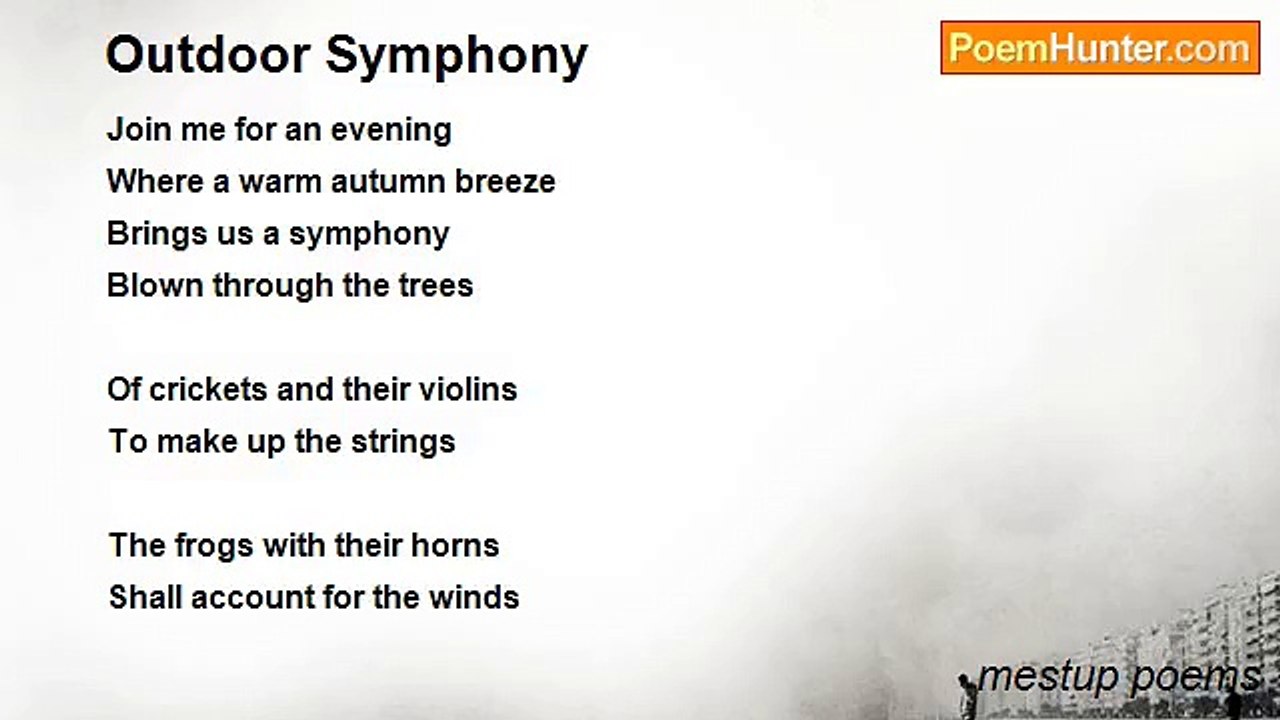 Outdoor Symphony

PoemHunter.com

Join me for an evening
Where a warm autumn breeze
Brings us a symphony
Blown through the trees

Of crickets and their violins
To make up the strings

The frogs with their horns
Shall account for the winds

mestup poems